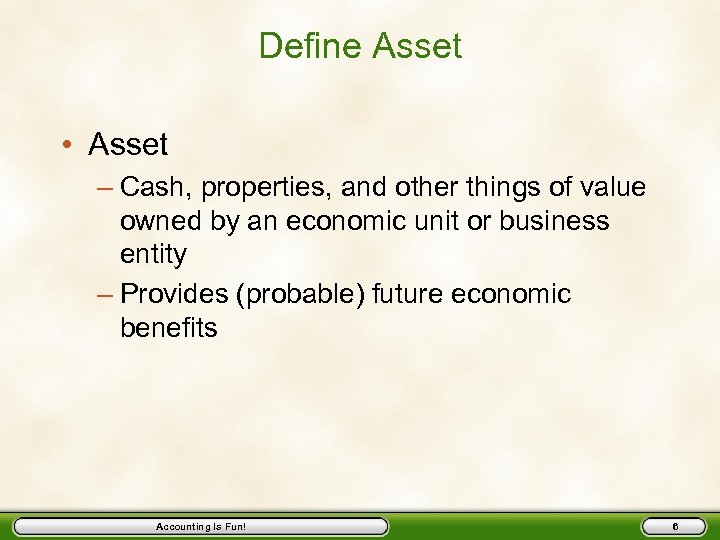 Define Asset

• Asset

– Cash, properties, and other things of value owned by an economic unit or business entity

– Provides (probable) future economic benefits

Accounting Is Fun!

6